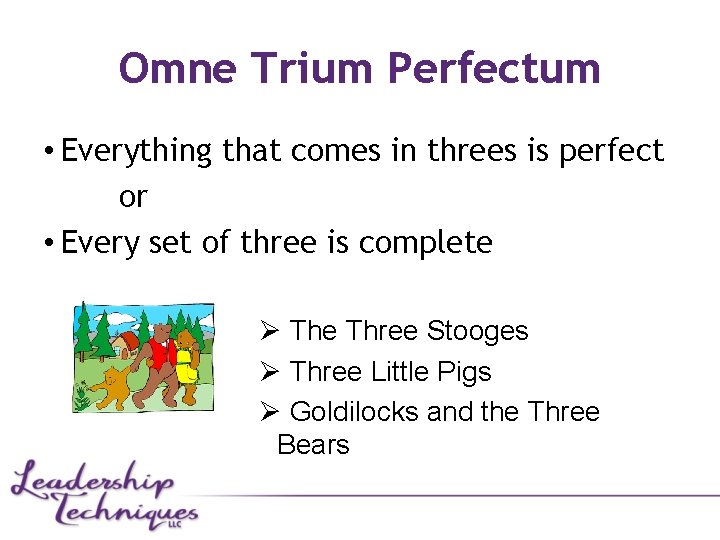 Omne Trium Perfectum

• Everything that comes in threes is perfect
or
• Every set of three is complete

➢ The Three Stooges
➢ Three Little Pigs
➢ Goldilocks and the Three Bears

Leadership Techniques LLC